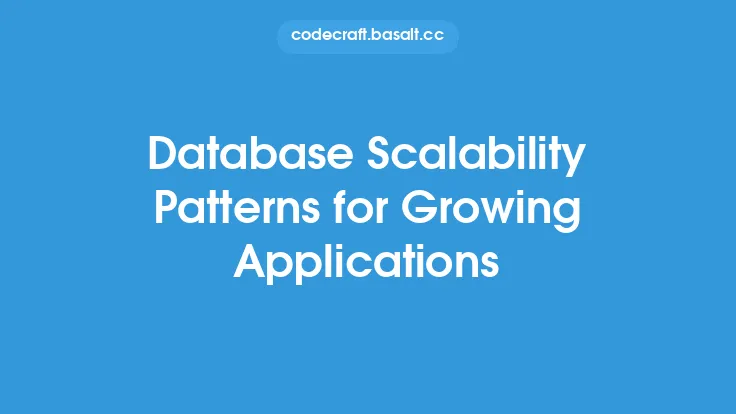 codecraft.basalt.cc

Database Scalability Patterns for Growing Applications